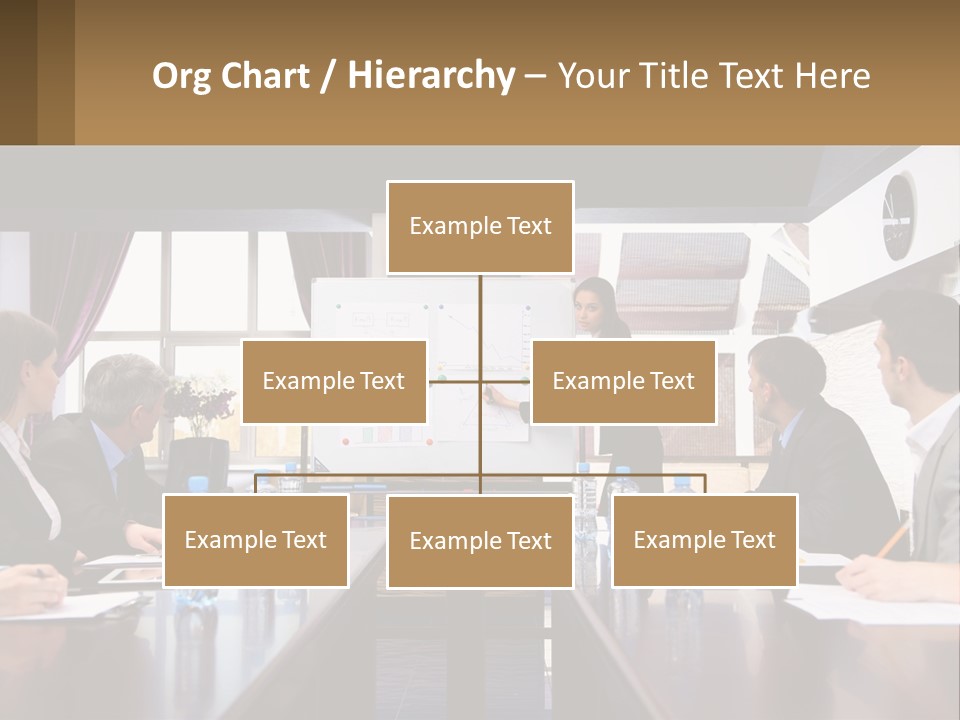 Org Chart / Hierarchy – Your Title Text Here

Example Text

Example Text

Example Text

Example Text

Example Text

Example Text